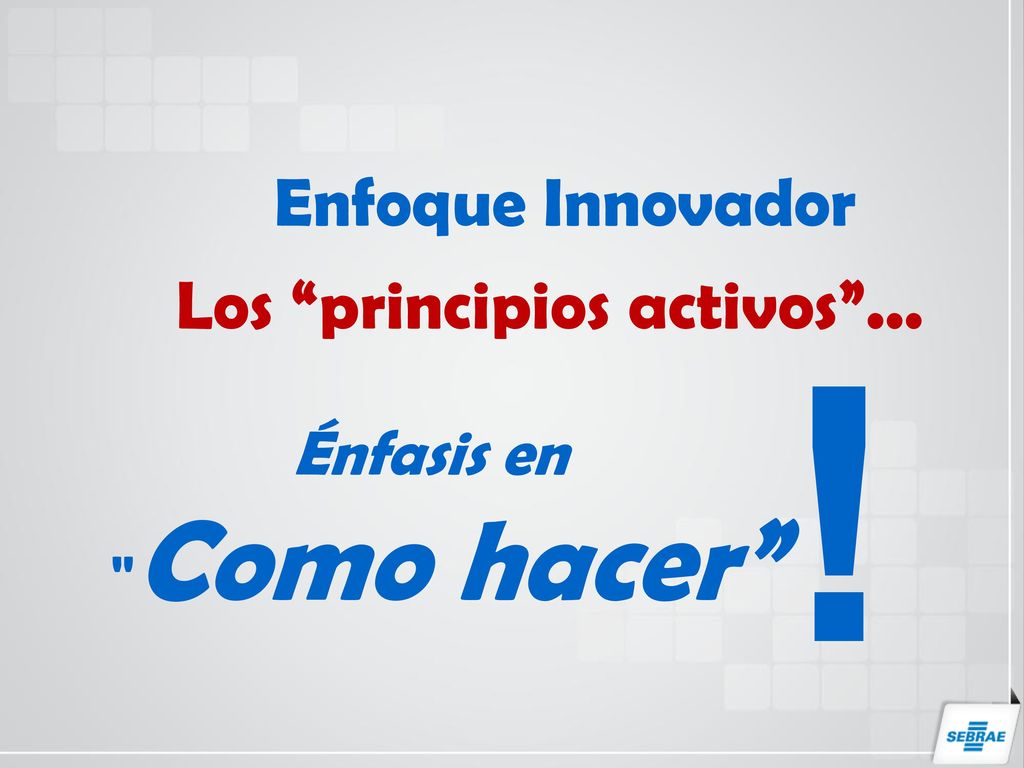 Enfoque Innovador

Los “principios activos”...

Énfasis en

"Como hacer”!

SEBRAE